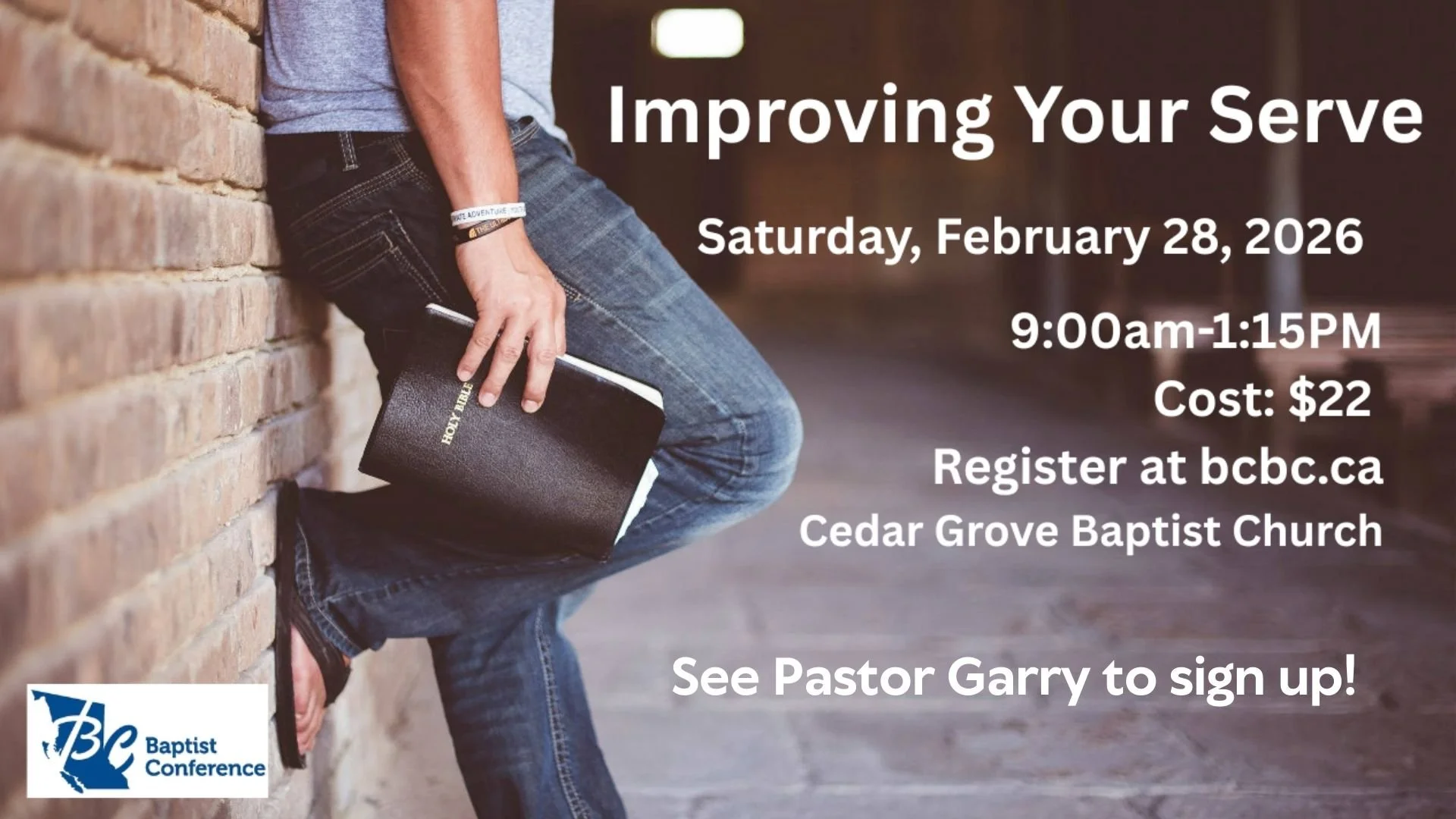 Improving Your Serve

Saturday, February 28, 2026

9:00am-1:15PM
Cost: $22
Register at bcbc.ca
Cedar Grove Baptist Church

See Pastor Garry to sign up!

HOLY BIBLE

BC Baptist Conference